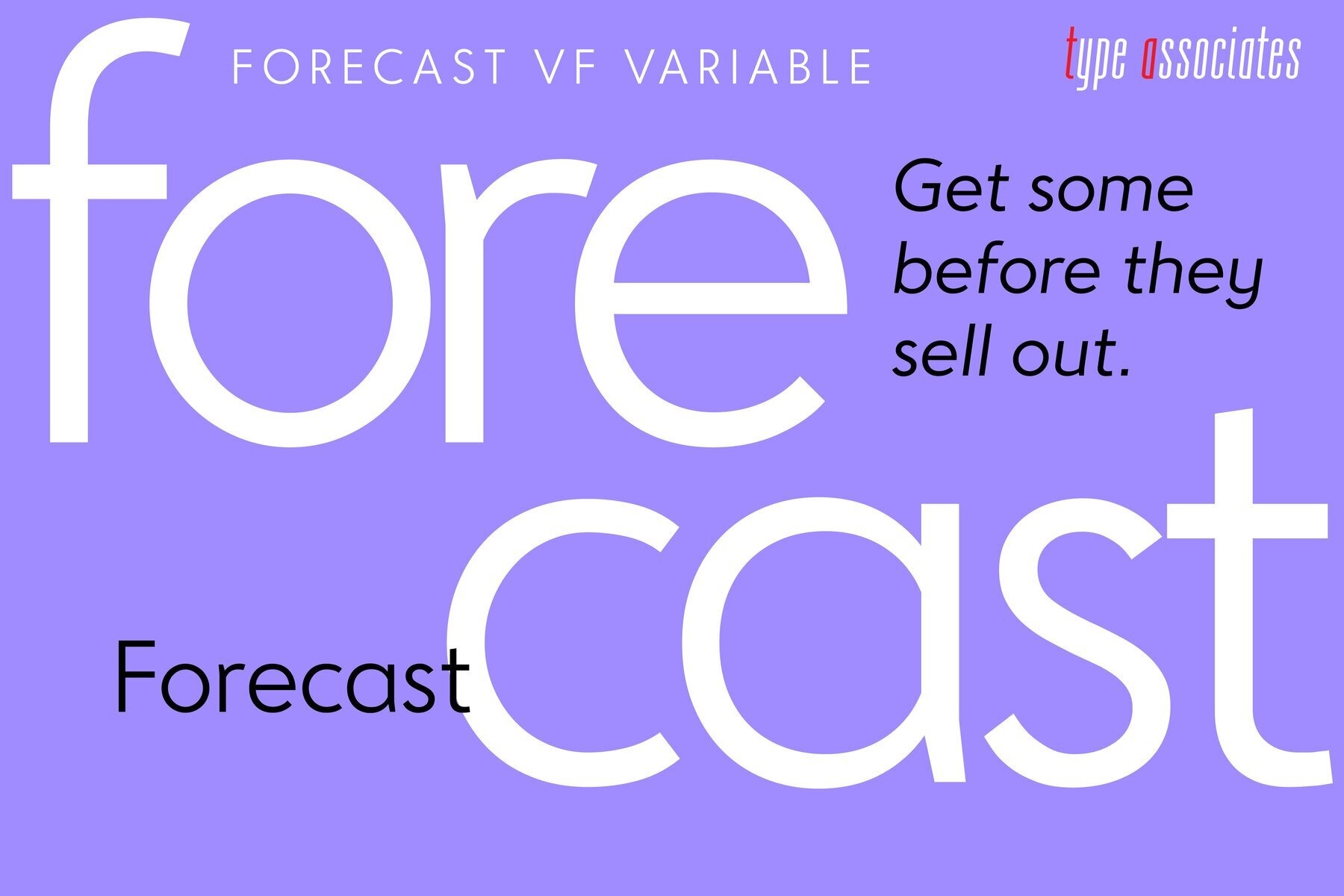 FORECAST VF VARIABLE

type associates

fore

Get some before they sell out.

Forecast

cast